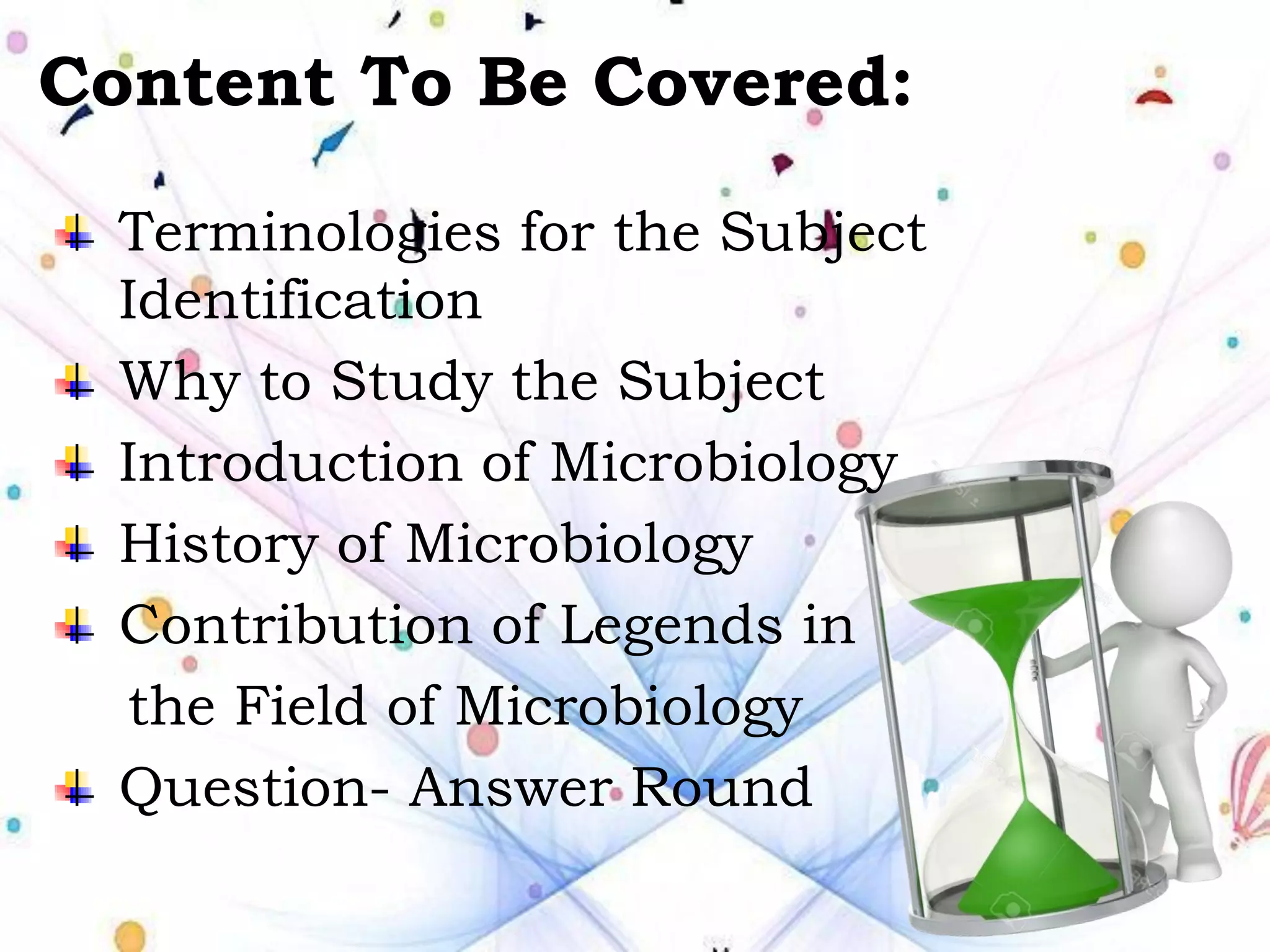 Content To Be Covered:

Terminologies for the Subject Identification

Why to Study the Subject

Introduction of Microbiology

History of Microbiology

Contribution of Legends in the Field of Microbiology

Question- Answer Round